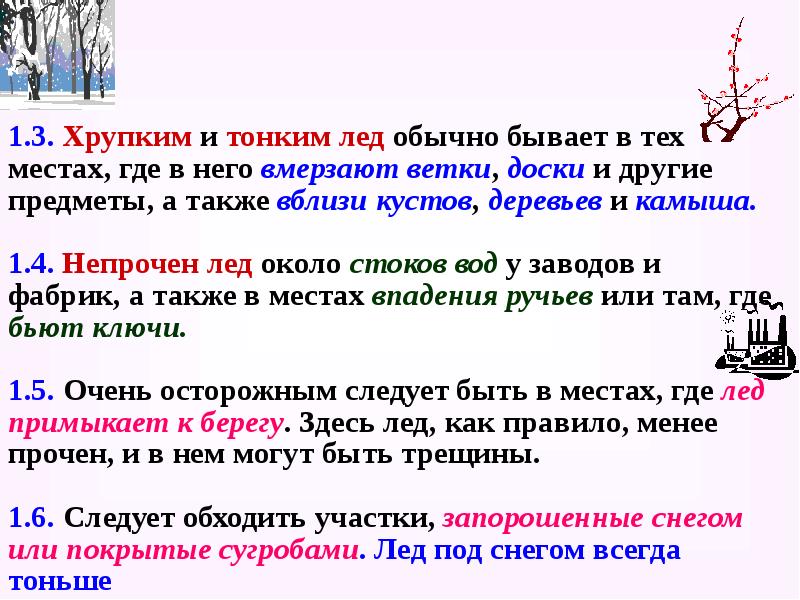 1.3. Хрупким и тонким лед обычно бывает в тех местах, где в него вмерзают ветки, доски и другие предметы, а также вблизи кустов, деревьев и камыша.

1.4. Непрочен лед около стоков вод у заводов и фабрик, а также в местах впадения ручьев или там, где бьют ключи.

1.5. Очень осторожным следует быть в местах, где лед примыкает к берегу. Здесь лед, как правило, менее прочен, и в нем могут быть трещины.

1.6. Следует обходить участки, запорошенные снегом или покрытые сугробами. Лед под снегом всегда тоньше